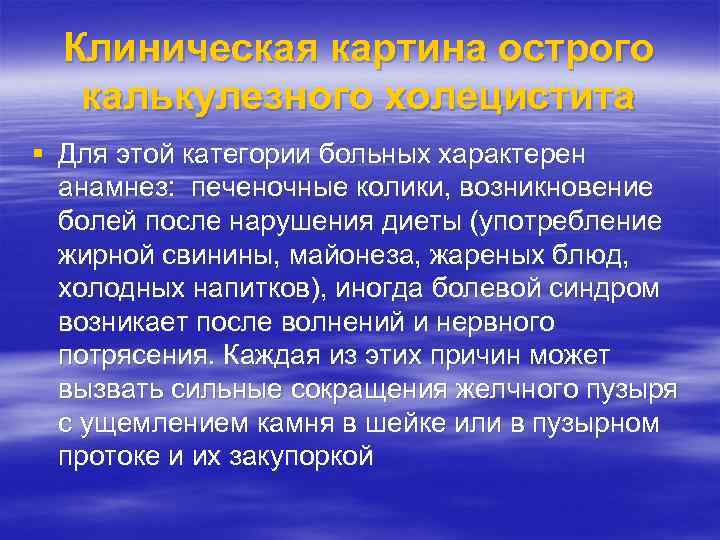 Клиническая картина острого калькулезного холецистита

▪ Для этой категории больных характерен анамнез: печеночные колики, возникновение болей после нарушения диеты (употребление жирной свинины, майонеза, жареных блюд, холодных напитков), иногда болевой синдром возникает после волнений и нервного потрясения. Каждая из этих причин может вызвать сильные сокращения желчного пузыря с ущемлением камня в шейке или в пузырном протоке и их закупоркой